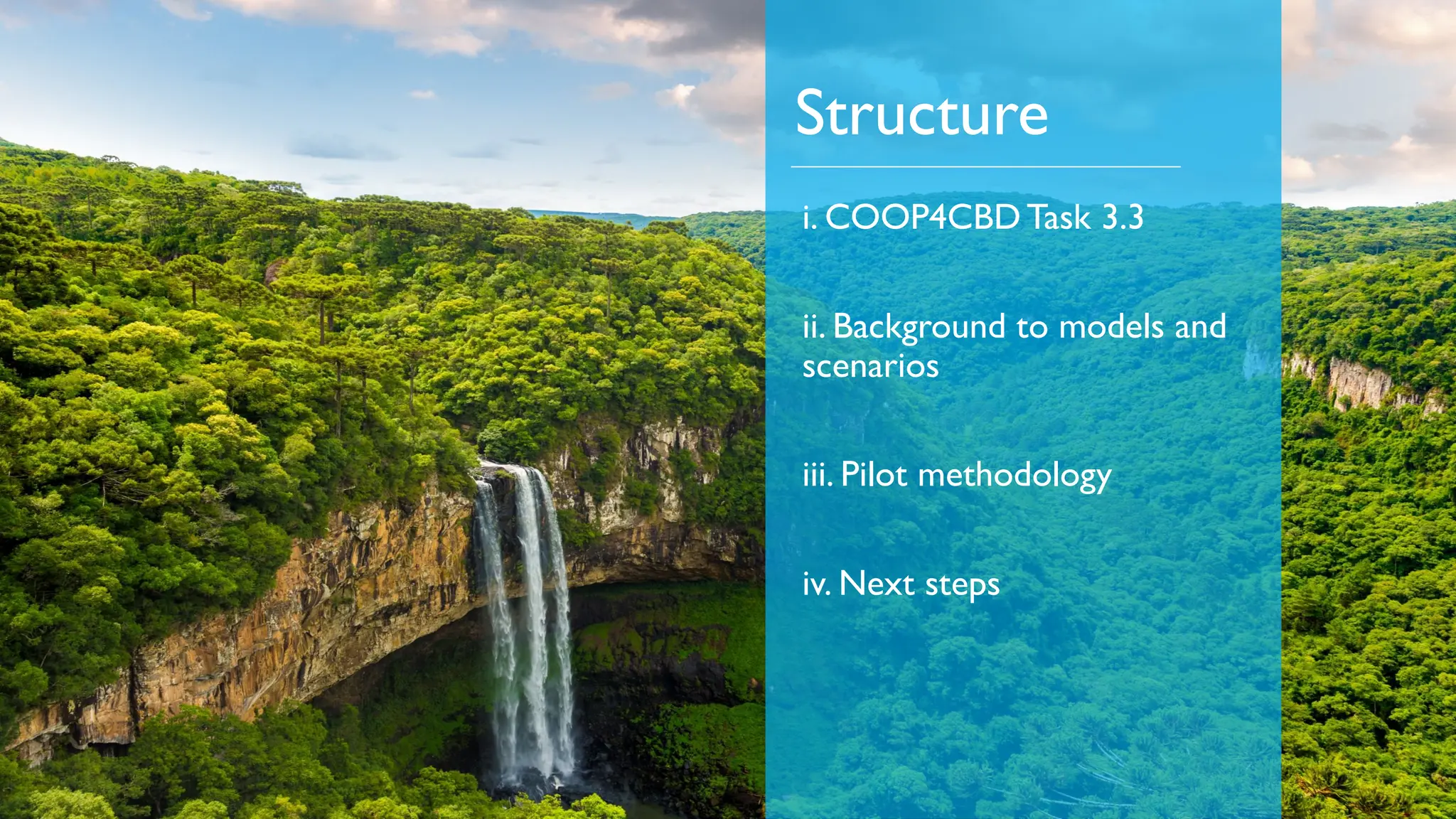 Structure

i. COOP4CBD Task 3.3

ii. Background to models and scenarios

iii. Pilot methodology

iv. Next steps